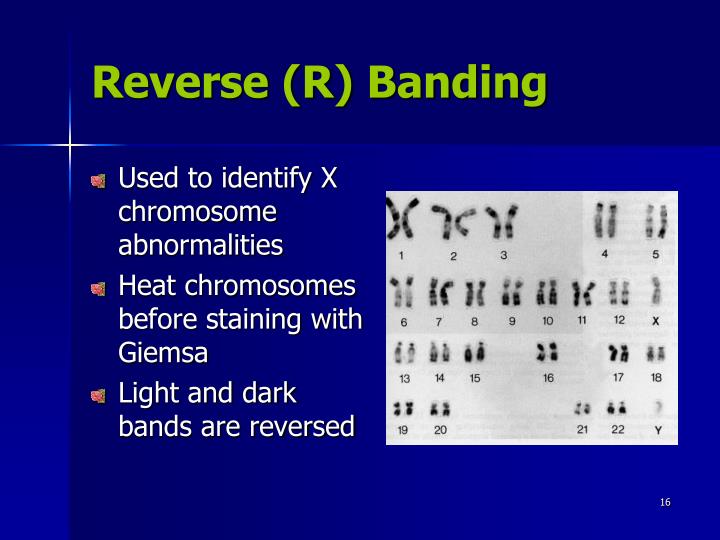 Reverse (R) Banding

Used to identify X chromosome abnormalities

Heat chromosomes before staining with Giemsa

Light and dark bands are reversed

1 2 3 4 5
6 7 8 9 10 11 12 X
13 14 15 16 17 18
19 20 21 22 Y

16